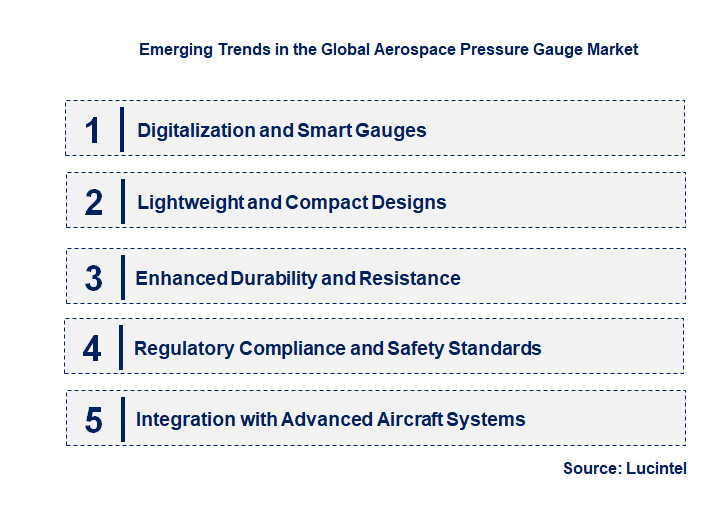 Emerging Trends in the Global Aerospace Pressure Gauge Market

1 Digitalization and Smart Gauges

2 Lightweight and Compact Designs

3 Enhanced Durability and Resistance

4 Regulatory Compliance and Safety Standards

5 Integration with Advanced Aircraft Systems

Source: Lucintel